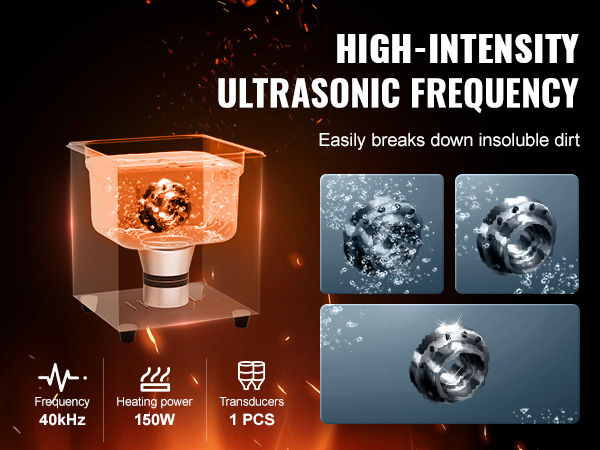 HIGH-INTENSITY ULTRASONIC FREQUENCY

Easily breaks down insoluble dirt

Frequency
40kHz

Heating power
150W

Transducers
1 PCS